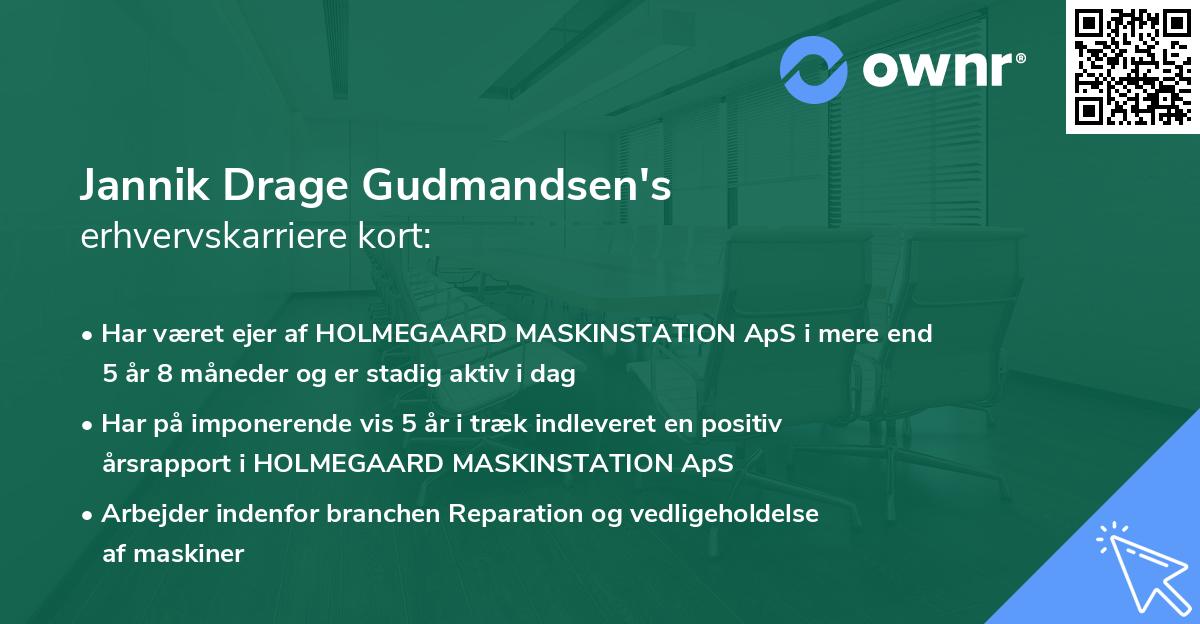 ownr®

Jannik Drage Gudmandsen's
erhvervskarriere kort:

• Har været ejer af HOLMEGAARD MASKINSTATION ApS i mere end 5 år 8 måneder og er stadig aktiv i dag

• Har på imponerende vis 5 år i træk indleveret en positiv årsrapport i HOLMEGAARD MASKINSTATION ApS

• Arbejder indenfor branchen Reparation og vedligeholdelse af maskiner